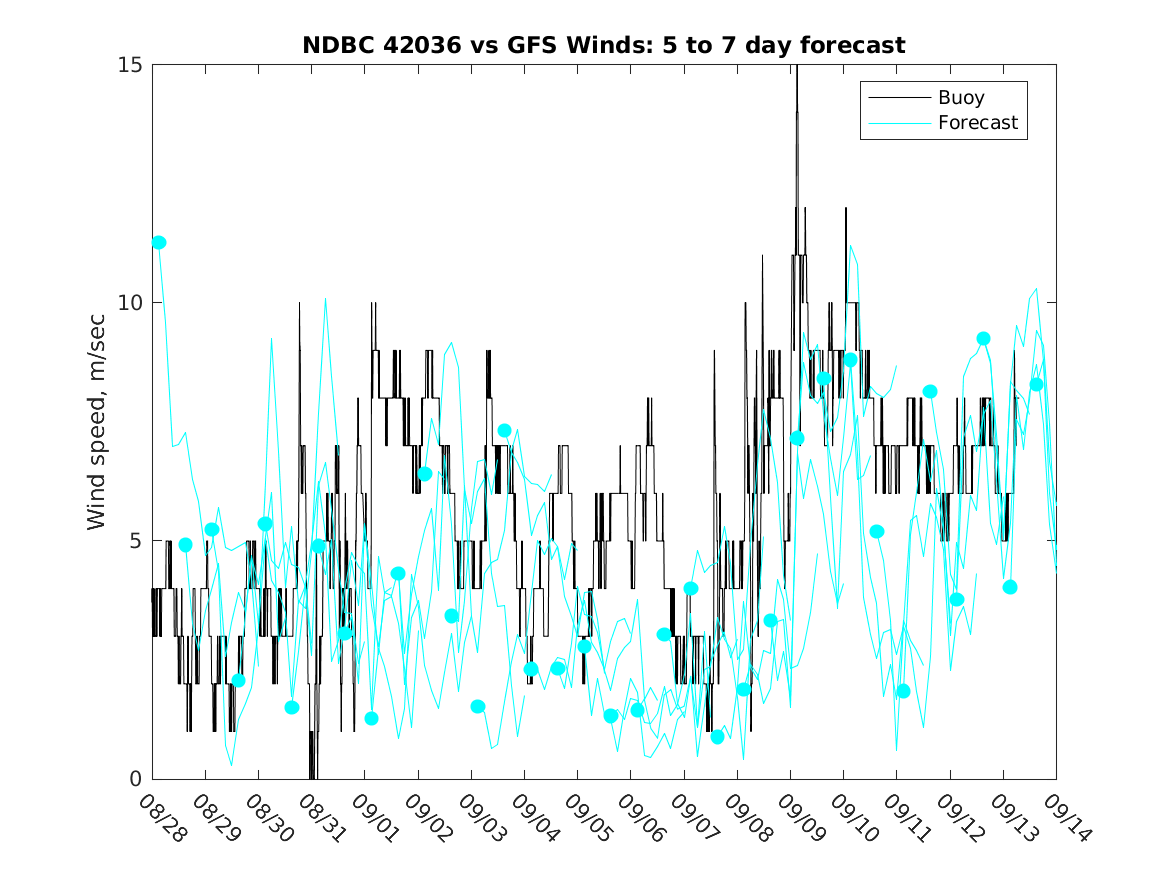 NDBC 42036 vs GFS Winds: 5 to 7 day forecast

Buoy
Forecast

Wind speed, m/sec

15
10
5
0

08/28
08/29
08/30
08/31
09/01
09/02
09/03
09/04
09/05
09/06
09/07
09/08
09/09
09/10
09/11
09/12
09/13
09/14